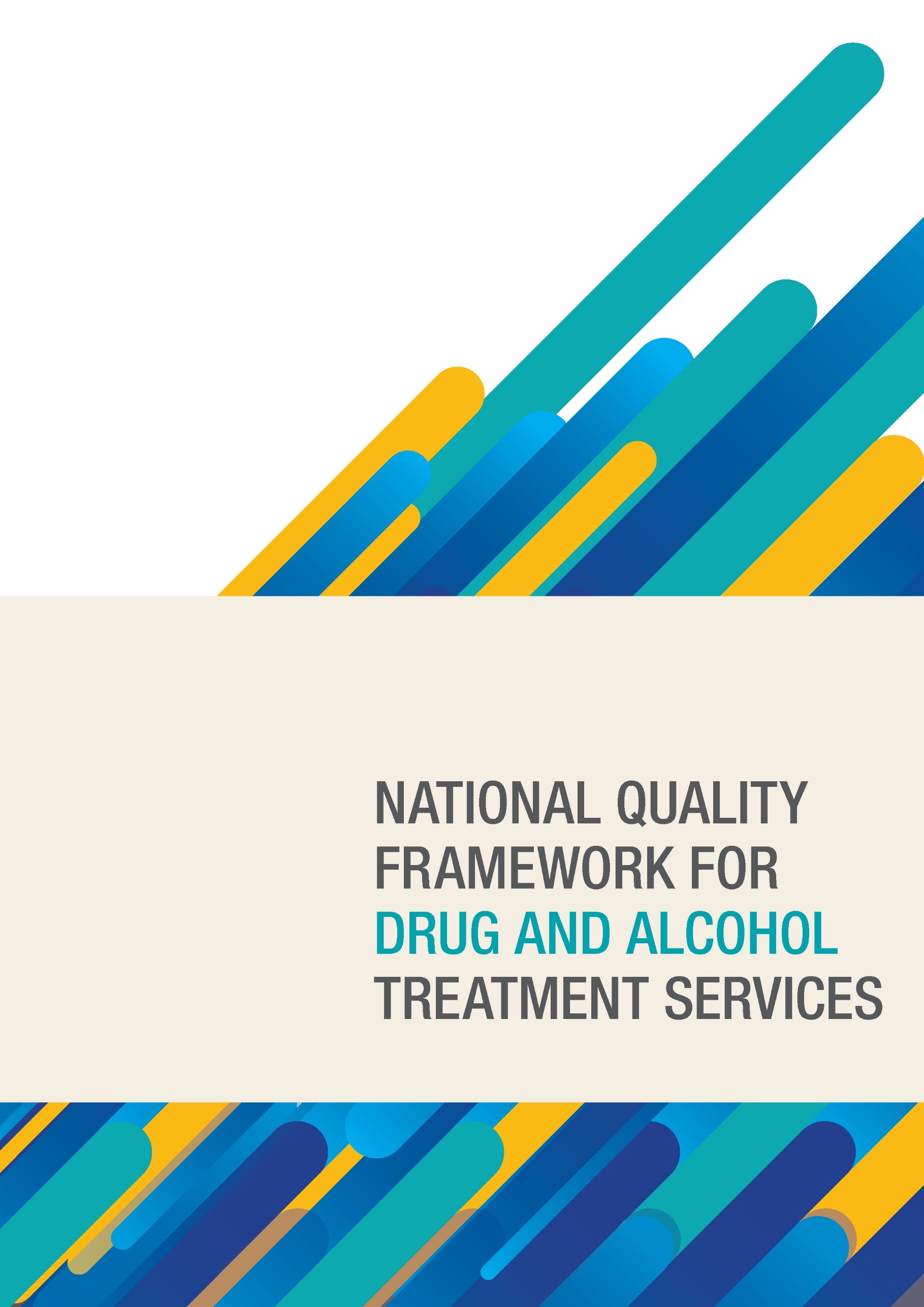 NATIONAL QUALITY FRAMEWORK FOR DRUG AND ALCOHOL TREATMENT SERVICES